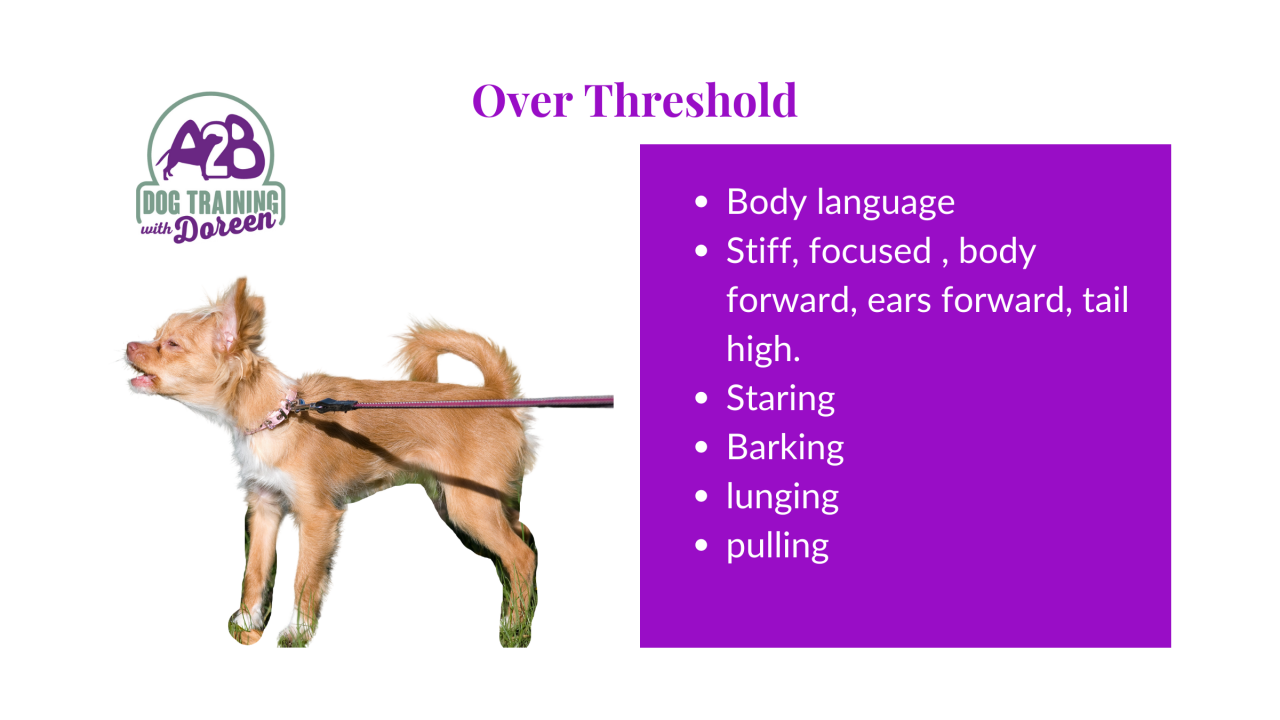 Over Threshold

A2B
DOG TRAINING
with Doreen

- Body language
- Stiff, focused , body forward, ears forward, tail high.
- Staring
- Barking
- lunging
- pulling